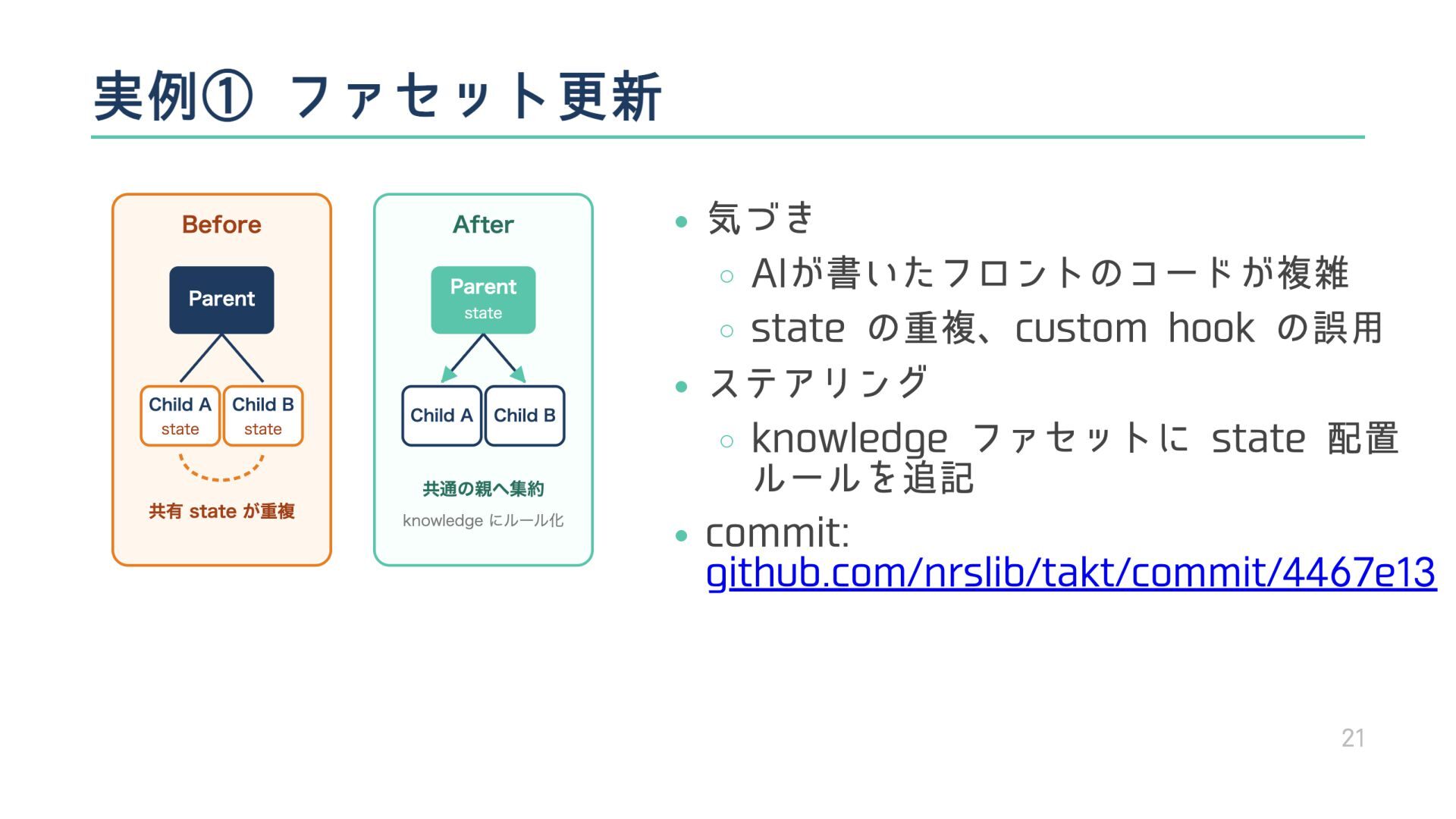 実例① ファセット更新

Before

Parent

Child A
state

Child B
state

共有 state が重複

After

Parent
state

Child A

Child B

共通の親へ集約

knowledge にルール化

• 気づき
○ AIが書いたフロントのコードが複雑
○ state の重複、custom hook の誤用
• ステアリング
○ knowledge ファセットに state 配置ルールを追記
• commit: github.com/nrslib/takt/commit/4467e13

21